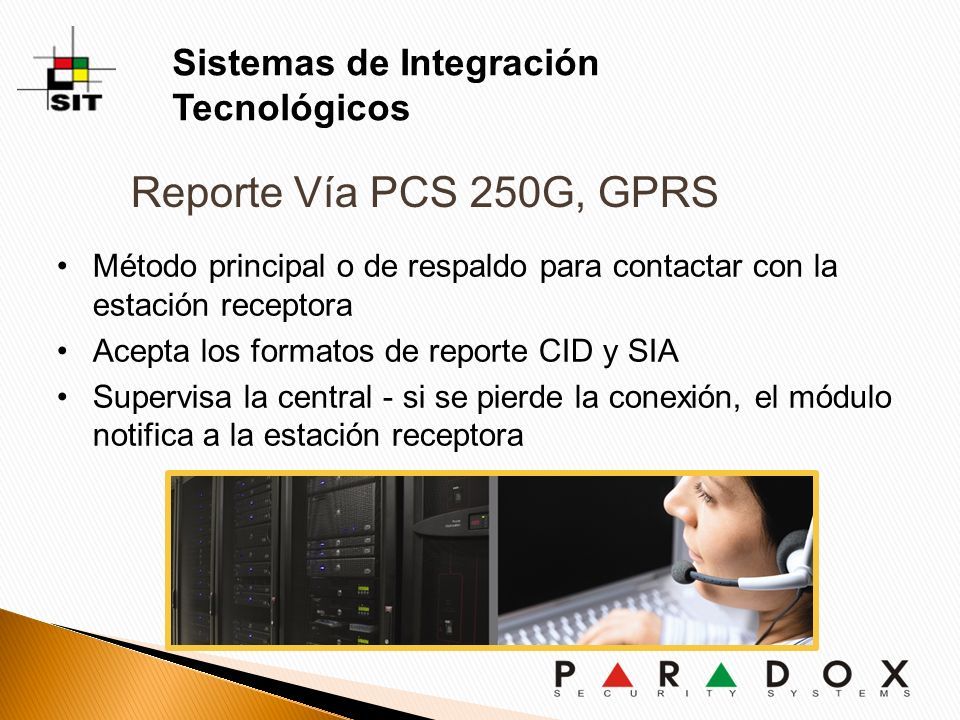 SIT

Sistemas de Integración Tecnológicos

Reporte Vía PCS 250G, GPRS

• Método principal o de respaldo para contactar con la estación receptora
• Acepta los formatos de reporte CID y SIA
• Supervisa la central - si se pierde la conexión, el módulo notifica a la estación receptora

PARADOX
SECURITY SYSTEMS